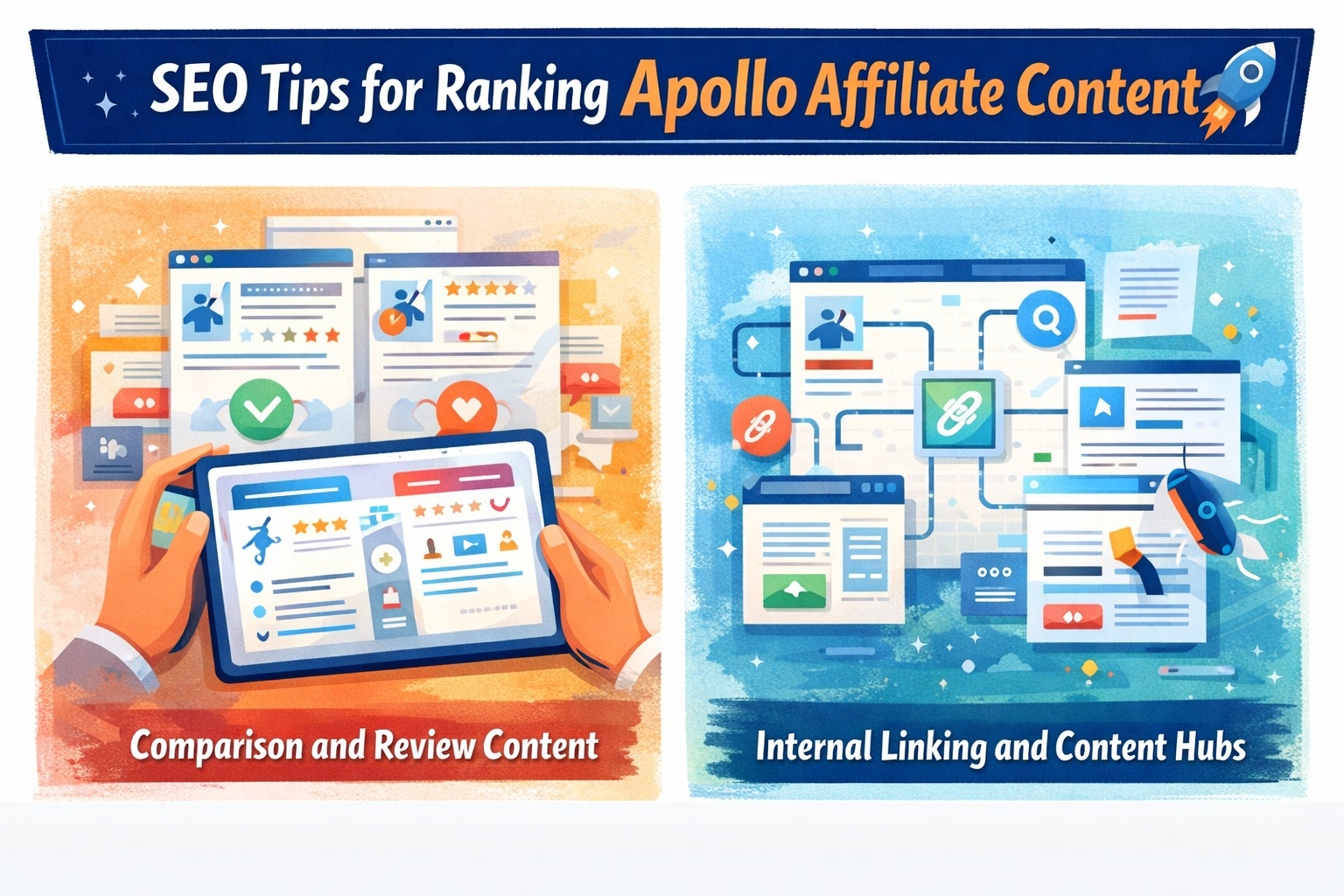 SEO Tips for Ranking Apollo Affiliate Content

Comparison and Review Content

Internal Linking and Content Hubs